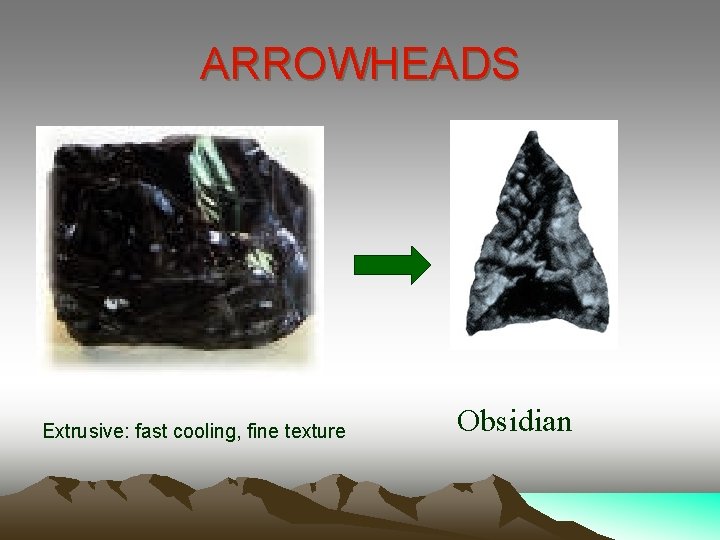 ARROWHEADS

Extrusive: fast cooling, fine texture

Obsidian